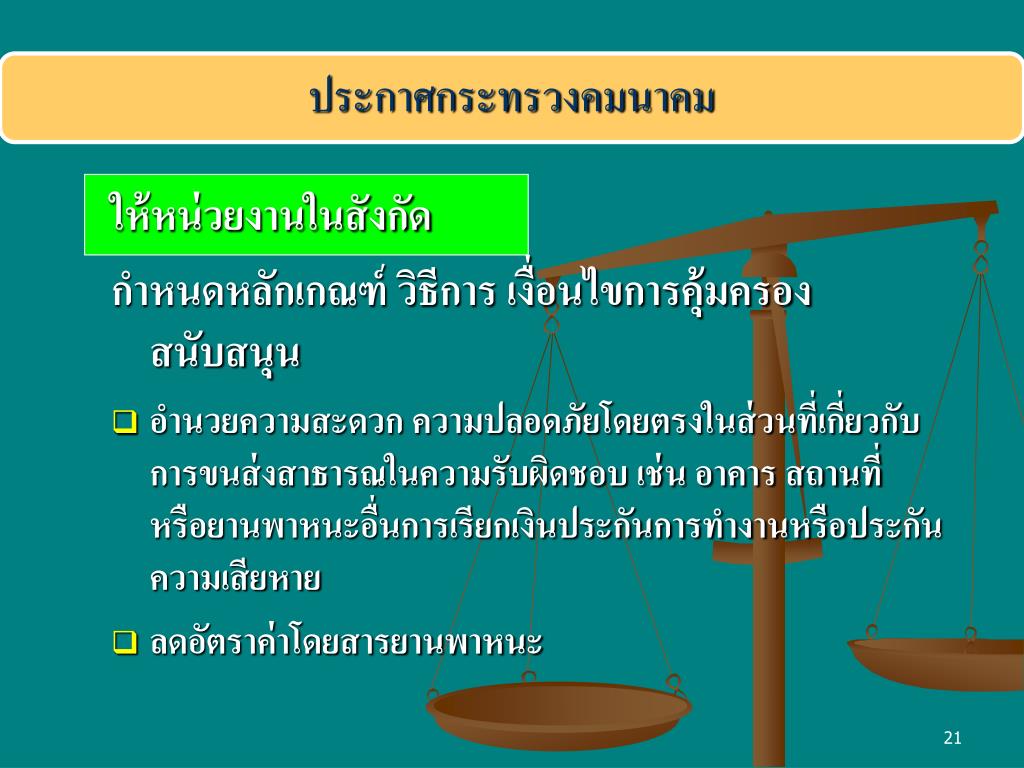 ประกาศกระทรวงคมนาคม

ให้หน่วยงานในสังกัด

กำหนดหลักเกณฑ์ วิธีการ เงื่อนไขการคุ้มครอง สนับสนุน

❑ อำนวยความสะดวก ความปลอดภัยโดยตรงในส่วนที่เกี่ยวกับการขนส่งสาธารณในความรับผิดชอบ เช่น อาคาร สถานที่ หรือยานพาหนะอื่นการเรียกเงินประกันการทำงานหรือประกันความเสียหาย

❑ ลดอัตราค่าโดยสารยานพาหนะ

21